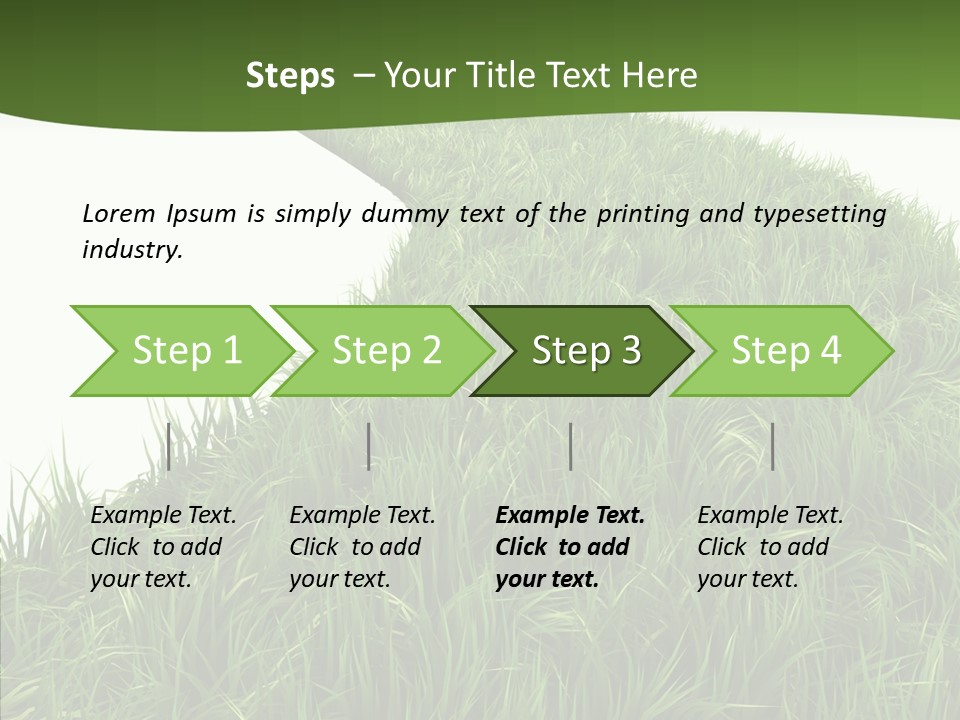 Steps – Your Title Text Here

Lorem Ipsum is simply dummy text of the printing and typesetting industry.

Step 1

Step 2

Step 3

Step 4

Example Text. Click to add your text.

Example Text. Click to add your text.

Example Text. Click to add your text.

Example Text. Click to add your text.